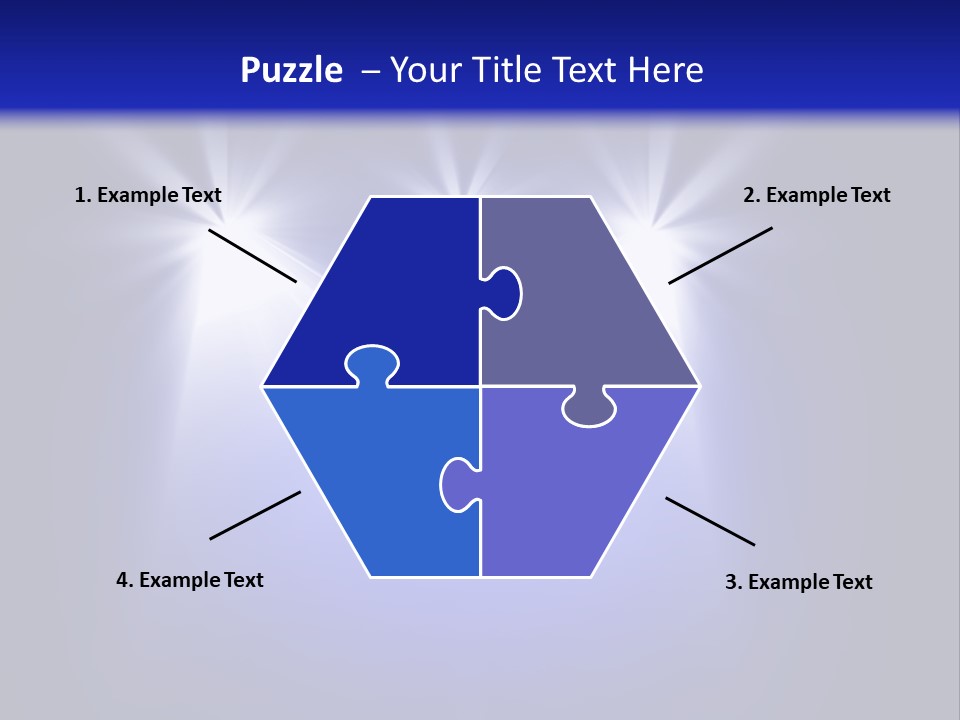 Puzzle – Your Title Text Here

1. Example Text

2. Example Text

4. Example Text

3. Example Text